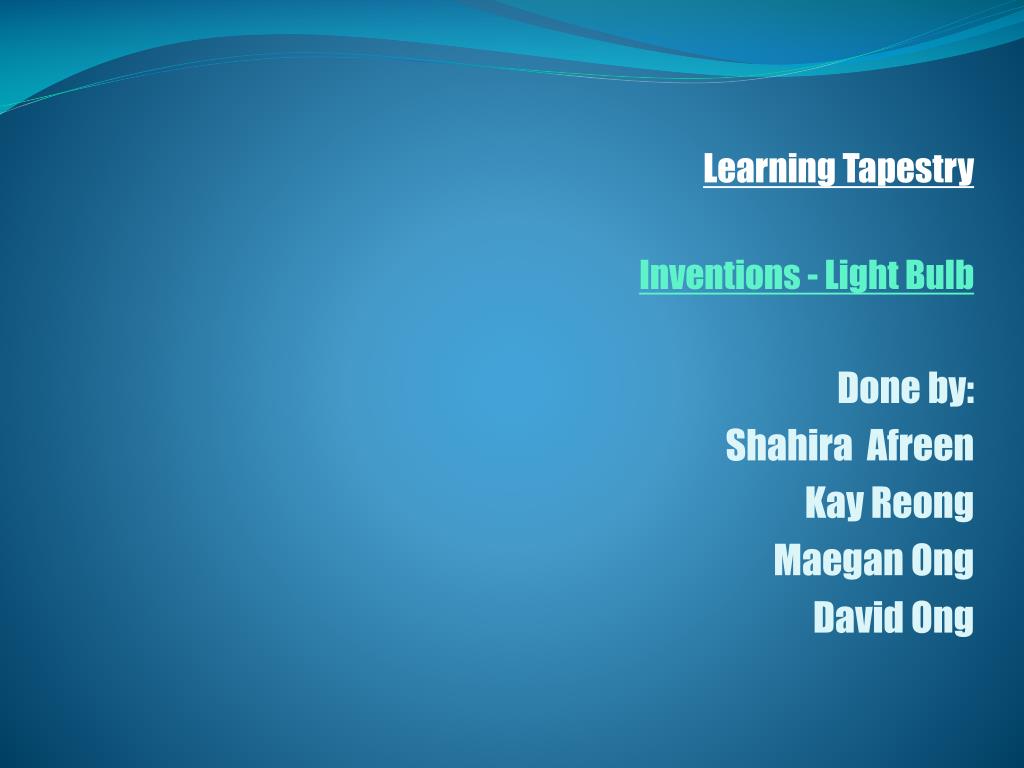 Learning Tapestry

Inventions - Light Bulb

Done by:
Shahira Afreen
Kay Reong
Maegan Ong
David Ong